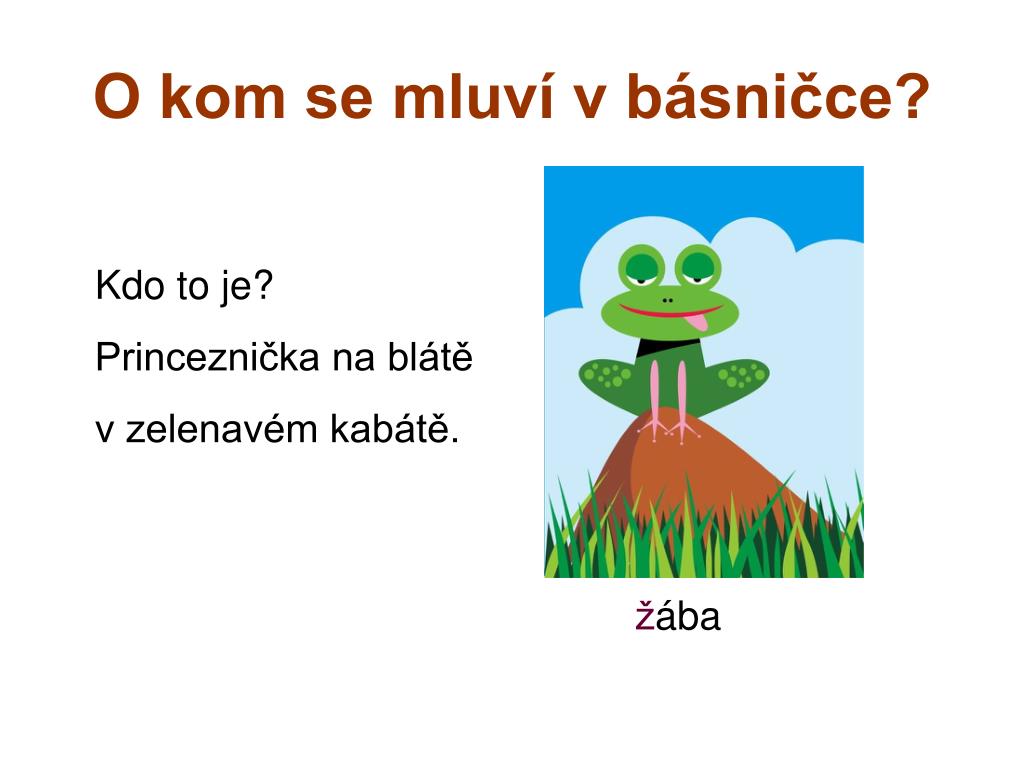 O kom se mluví v básničce?

Kdo to je?

Princeznička na blátě

v zelenavém kabátě.

žába